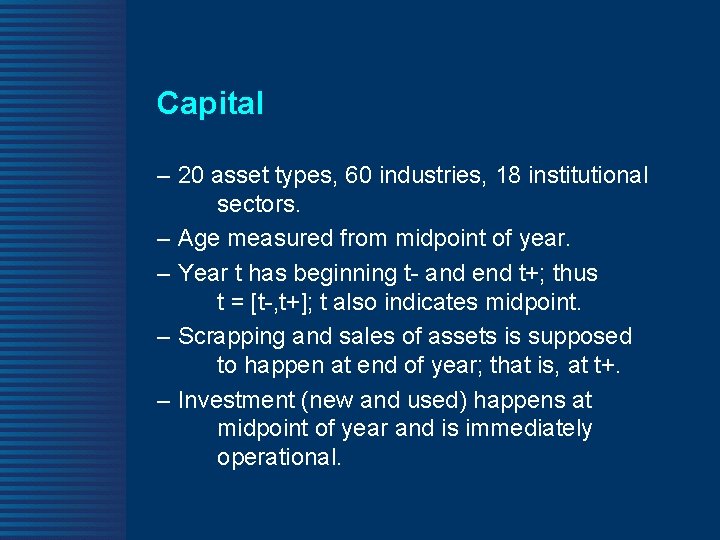 Capital

– 20 asset types, 60 industries, 18 institutional sectors.

– Age measured from midpoint of year.

– Year t has beginning t- and end t+; thus t = [t-,t+]; t also indicates midpoint.

– Scrapping and sales of assets is supposed to happen at end of year; that is, at t+.

– Investment (new and used) happens at midpoint of year and is immediately operational.